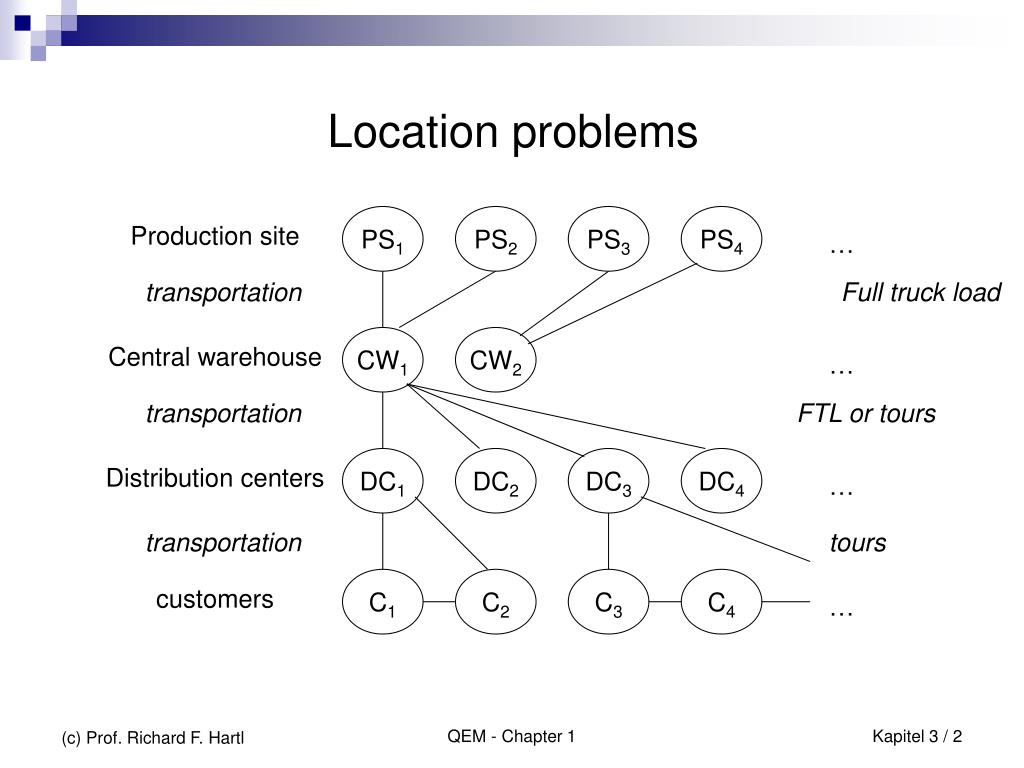 Location problems

Production site
$PS_1$ $PS_2$ $PS_3$ $PS_4$ …

transportation
Full truck load

Central warehouse
$CW_1$ $CW_2$ …

transportation
FTL or tours

Distribution centers
$DC_1$ $DC_2$ $DC_3$ $DC_4$ …

transportation
tours

customers
$C_1$ $C_2$ $C_3$ $C_4$ …

(c) Prof. Richard F. Hartl

QEM - Chapter 1

Kapitel 3 / 2